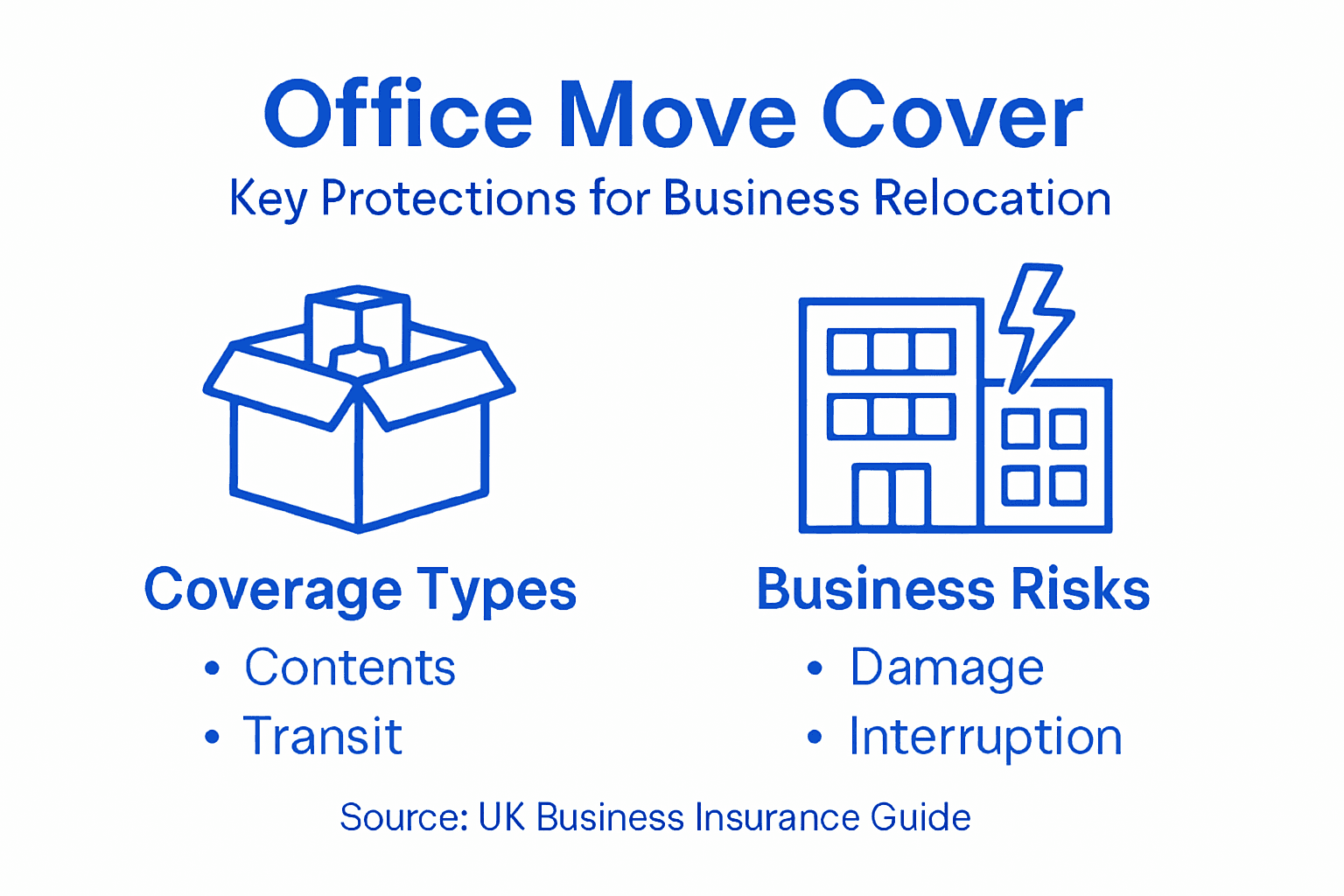 Office Move Cover

Key Protections for Business Relocation

Coverage Types

• Contents
• Transit

Business Risks

• Damage
• Interruption

Source: UK Business Insurance Guide